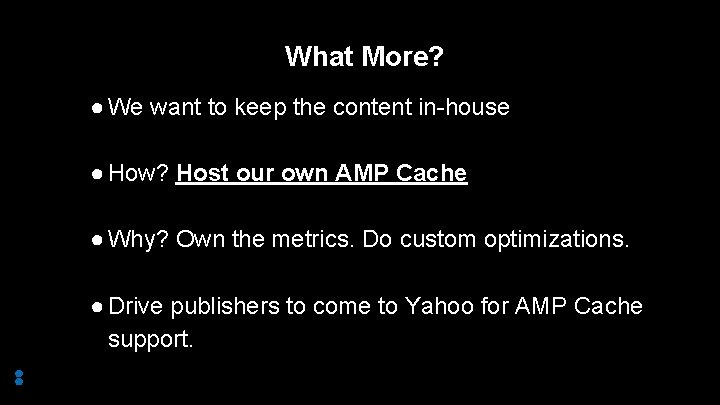 What More?

● We want to keep the content in-house

● How? Host our own AMP Cache

● Why? Own the metrics. Do custom optimizations.

● Drive publishers to come to Yahoo for AMP Cache support.